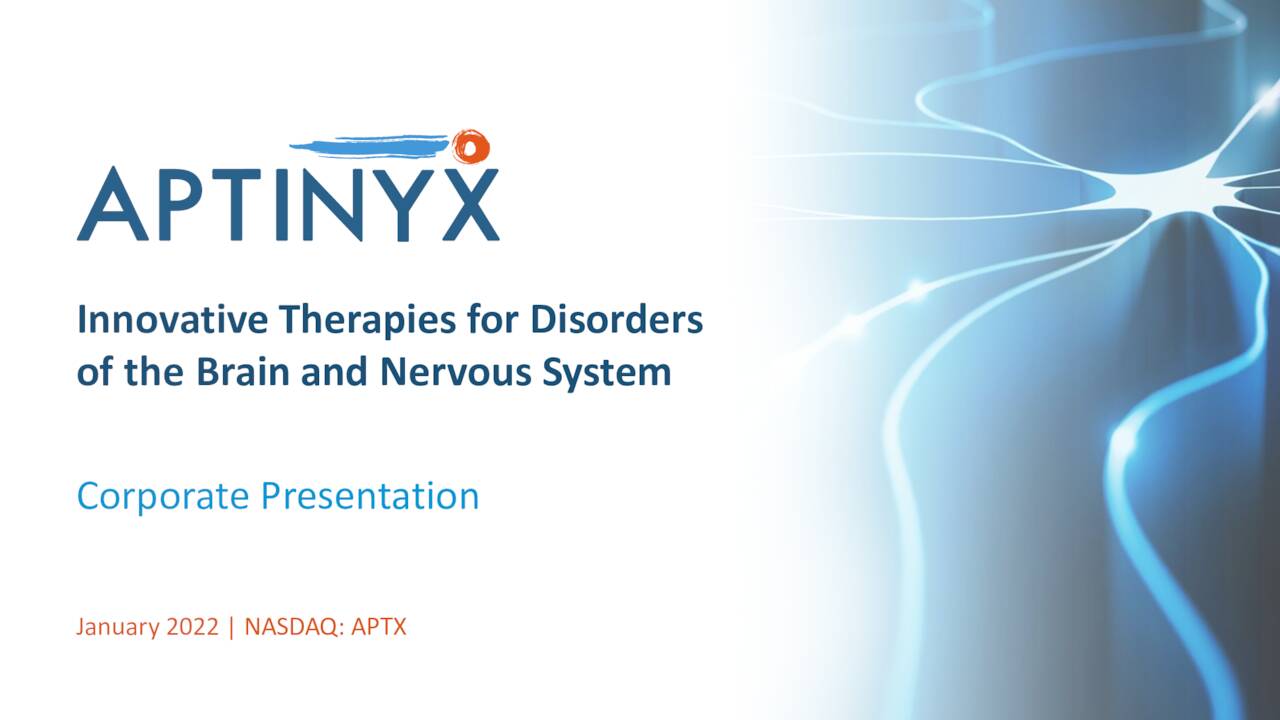 APTINYX

Innovative Therapies for Disorders of the Brain and Nervous System

Corporate Presentation

January 2022 | NASDAQ: APTX